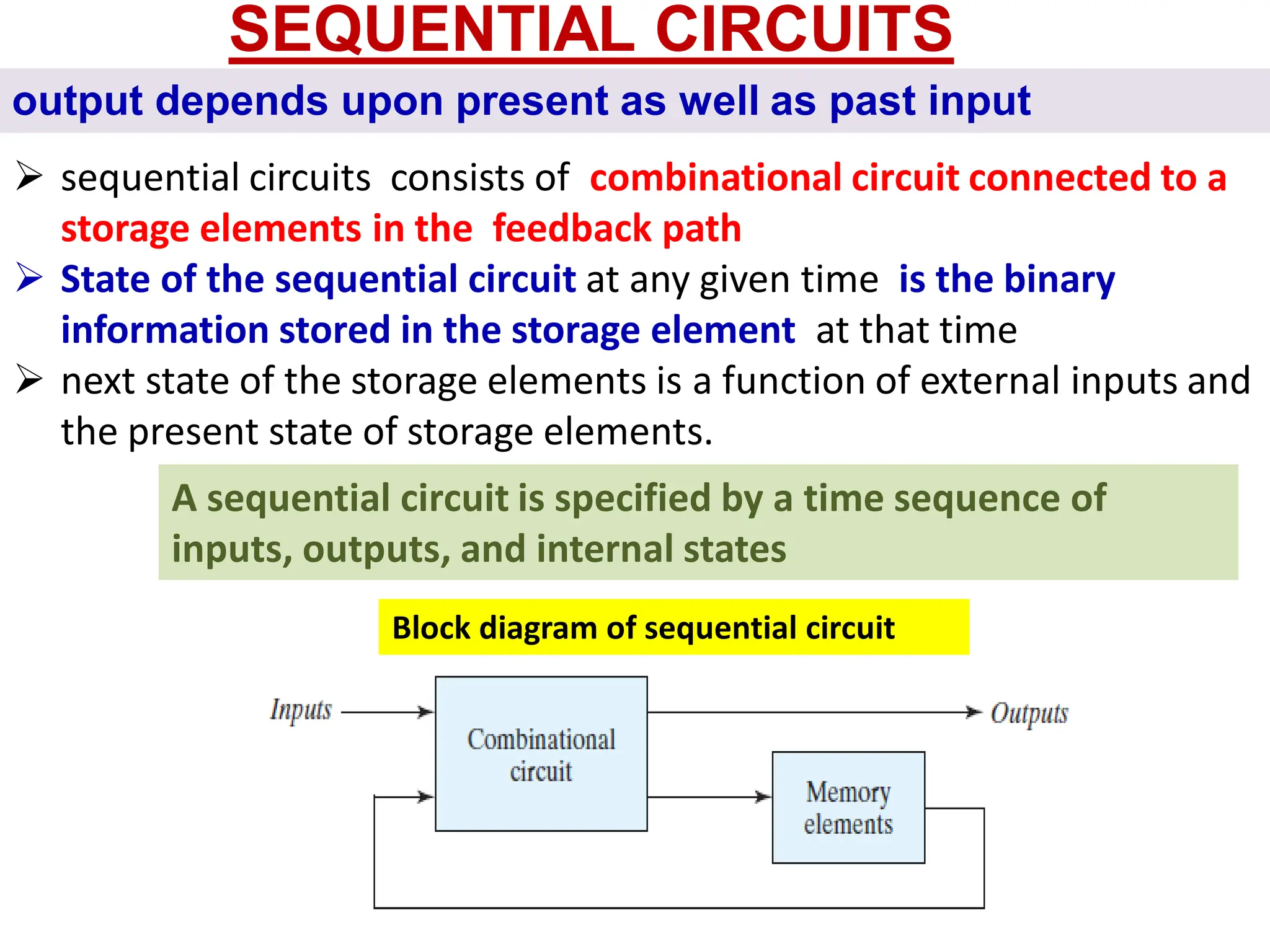 SEQUENTIAL CIRCUITS

output depends upon present as well as past input

➢ sequential circuits consists of combinational circuit connected to a storage elements in the feedback path

➢ State of the sequential circuit at any given time is the binary information stored in the storage element at that time

➢ next state of the storage elements is a function of external inputs and the present state of storage elements.

A sequential circuit is specified by a time sequence of inputs, outputs, and internal states

Block diagram of sequential circuit

Inputs

Combinational circuit

Outputs

Memory elements